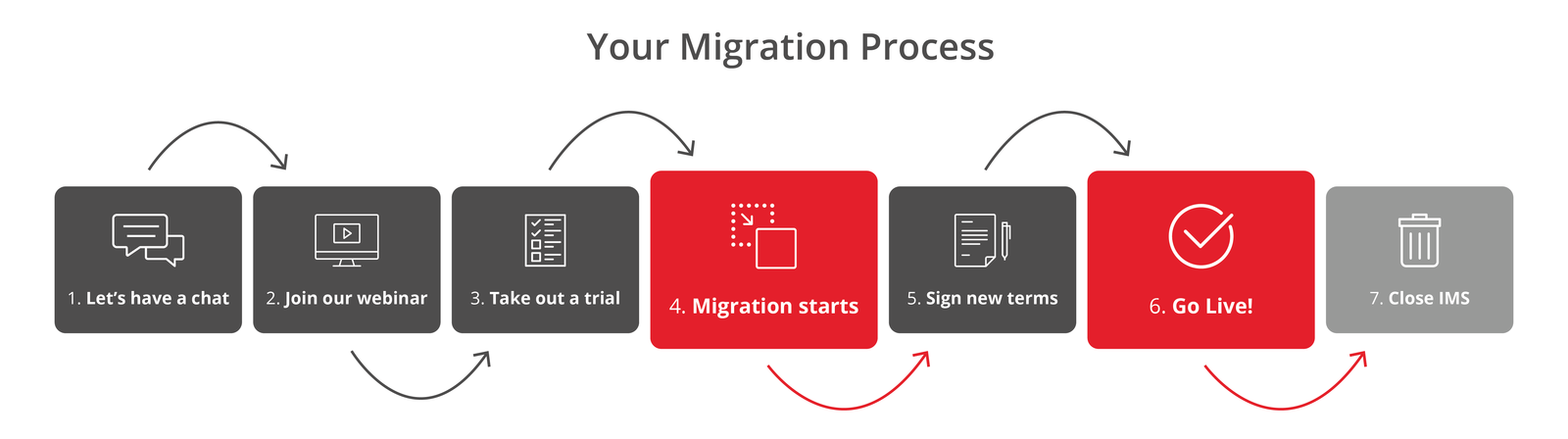 Your Migration Process

1. Let's have a chat

2. Join our webinar

3. Take out a trial

4. Migration starts

5. Sign new terms

6. Go Live!

7. Close IMS